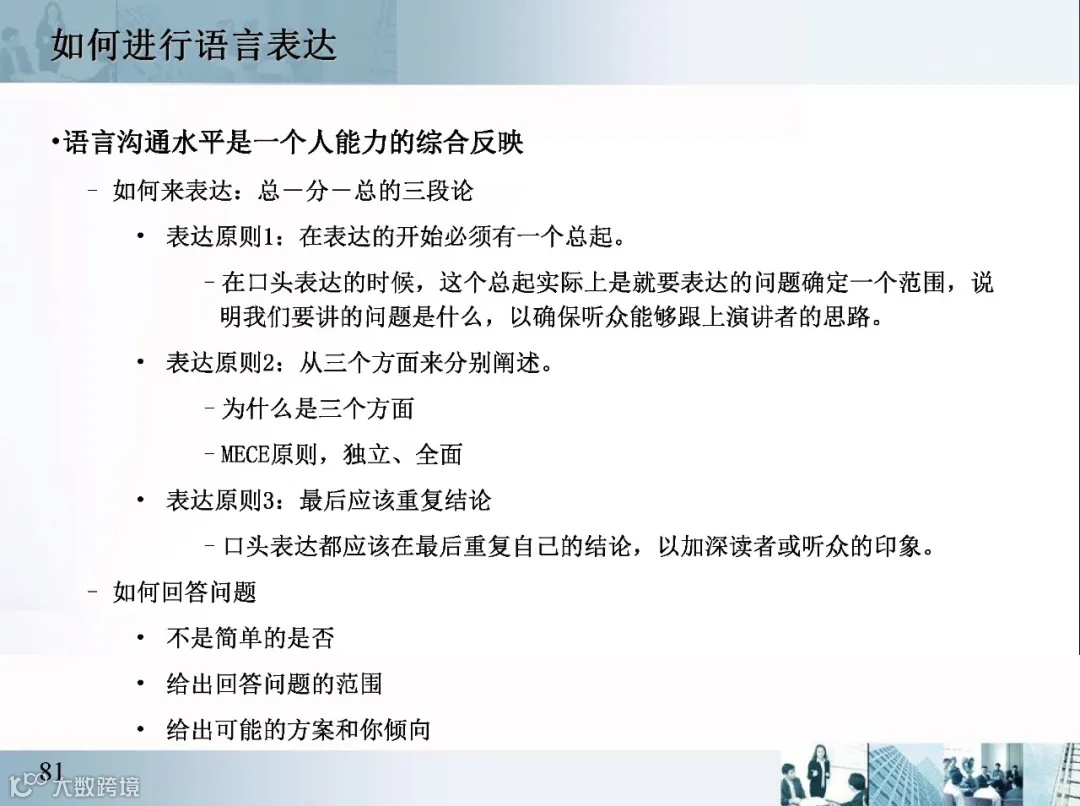 如何进行语言表达

•语言沟通水平是一个人能力的综合反映

– 如何来表达：总－分－总的三段论

• 表达原则1：在表达的开始必须有一个总起。

– 在口头表达的时候，这个总起实际上是就要表达的问题确定一个范围，说明我们要讲的问题是什么，以确保听众能够跟上演讲者的思路。

• 表达原则2：从三个方面来分别阐述。

– 为什么是三个方面

– MECE原则，独立、全面

• 表达原则3：最后应该重复结论

– 口头表达都应该在最后重复自己的结论，以加深读者或听众的印象。

– 如何回答问题

• 不是简单的是否

• 给出回答问题的范围

• 给出可能的方案和你倾向

81

大数跨境